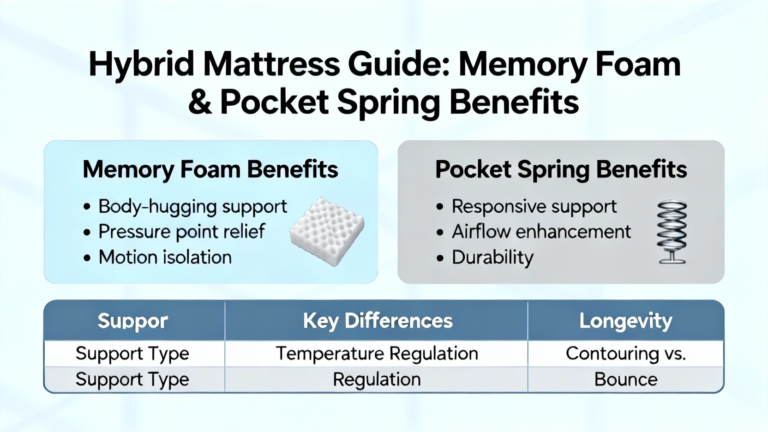 Hybrid Mattress Guide: Memory Foam & Pocket Spring Benefits

Memory Foam Benefits
• Body-hugging support
• Pressure point relief
• Motion isolation

Pocket Spring Benefits
• Responsive support
• Airflow enhancement
• Durability

| Suppor | Key Differences | Longevity |
|---|---|---|
| Support Type | Temperature Regulation | Contouring vs. |
| Support Type | Regulation | Bounce |